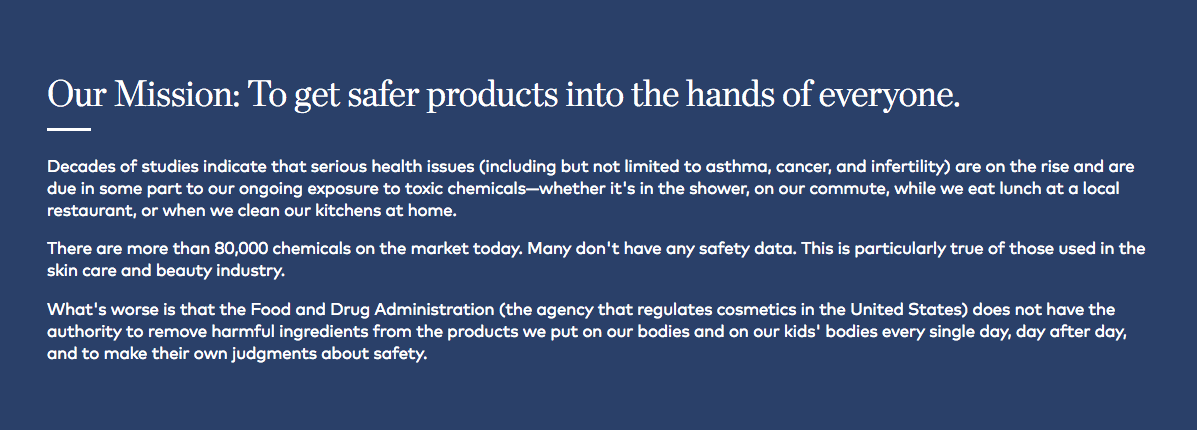 Our Mission: To get safer products into the hands of everyone.

Decades of studies indicate that serious health issues (including but not limited to asthma, cancer, and infertility) are on the rise and are due in some part to our ongoing exposure to toxic chemicals—whether it's in the shower, on our commute, while we eat lunch at a local restaurant, or when we clean our kitchens at home.

There are more than 80,000 chemicals on the market today. Many don't have any safety data. This is particularly true of those used in the skin care and beauty industry.

What's worse is that the Food and Drug Administration (the agency that regulates cosmetics in the United States) does not have the authority to remove harmful ingredients from the products we put on our bodies and on our kids' bodies every single day, day after day, and to make their own judgments about safety.